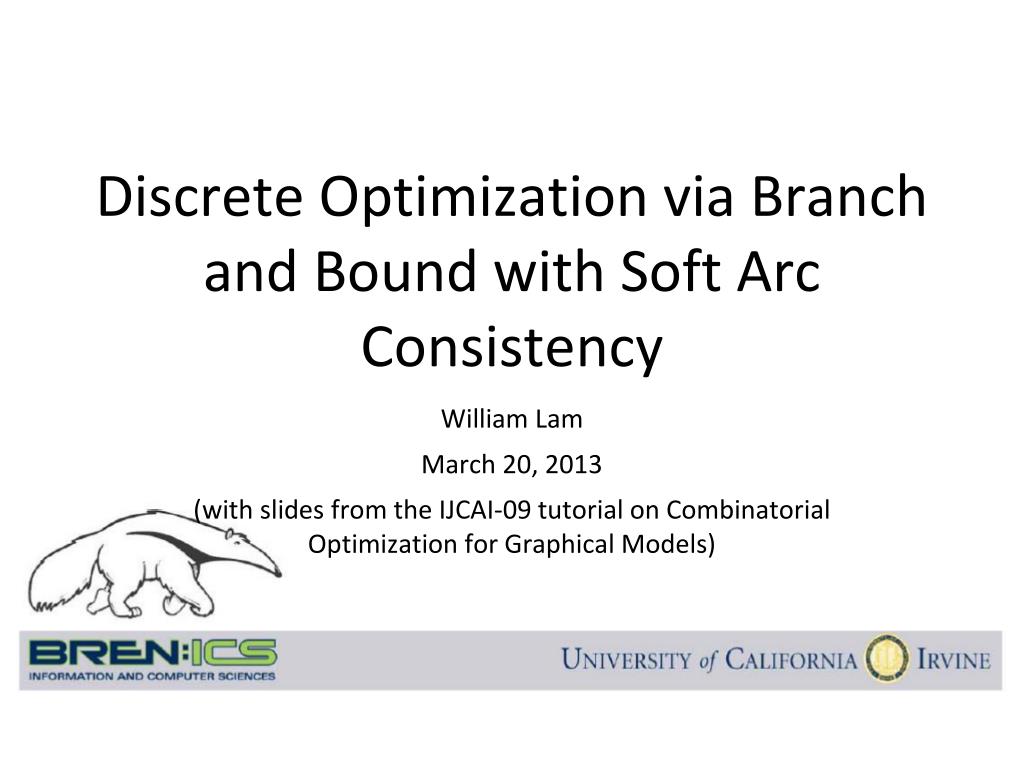 Discrete Optimization via Branch and Bound with Soft Arc Consistency

William Lam

March 20, 2013

(with slides from the IJCAI-09 tutorial on Combinatorial Optimization for Graphical Models)

BREN:ICS
INFORMATION AND COMPUTER SCIENCES

UNIVERSITY of CALIFORNIA IRVINE